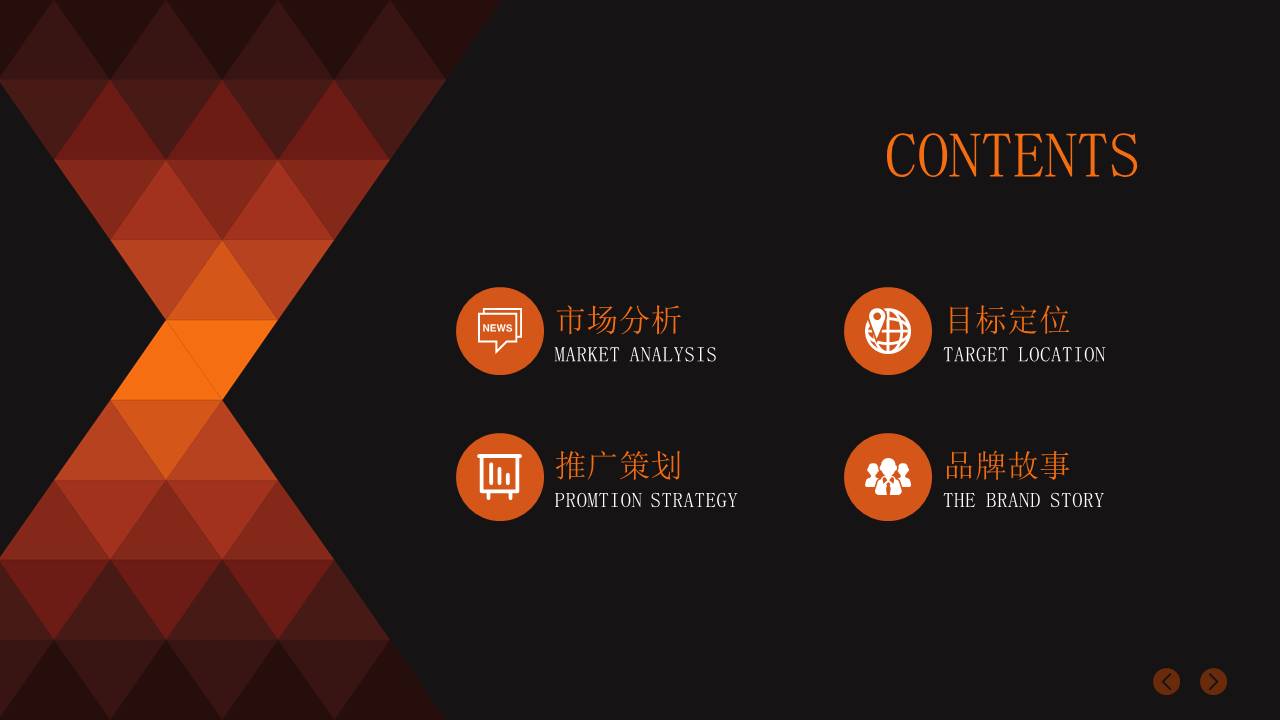 CONTENTS

NEWS

市场分析
MARKET ANALYSIS

目标定位
TARGET LOCATION

推广策划
PROMTION STRATEGY

品牌故事
THE BRAND STORY